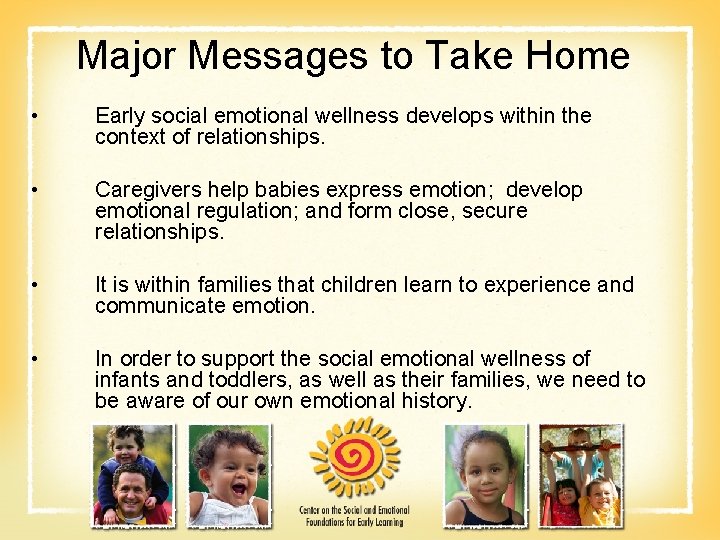 Major Messages to Take Home

• Early social emotional wellness develops within the context of relationships.

• Caregivers help babies express emotion; develop emotional regulation; and form close, secure relationships.

• It is within families that children learn to experience and communicate emotion.

• In order to support the social emotional wellness of infants and toddlers, as well as their families, we need to be aware of our own emotional history.

Center on the Social and Emotional Foundations for Early Learning